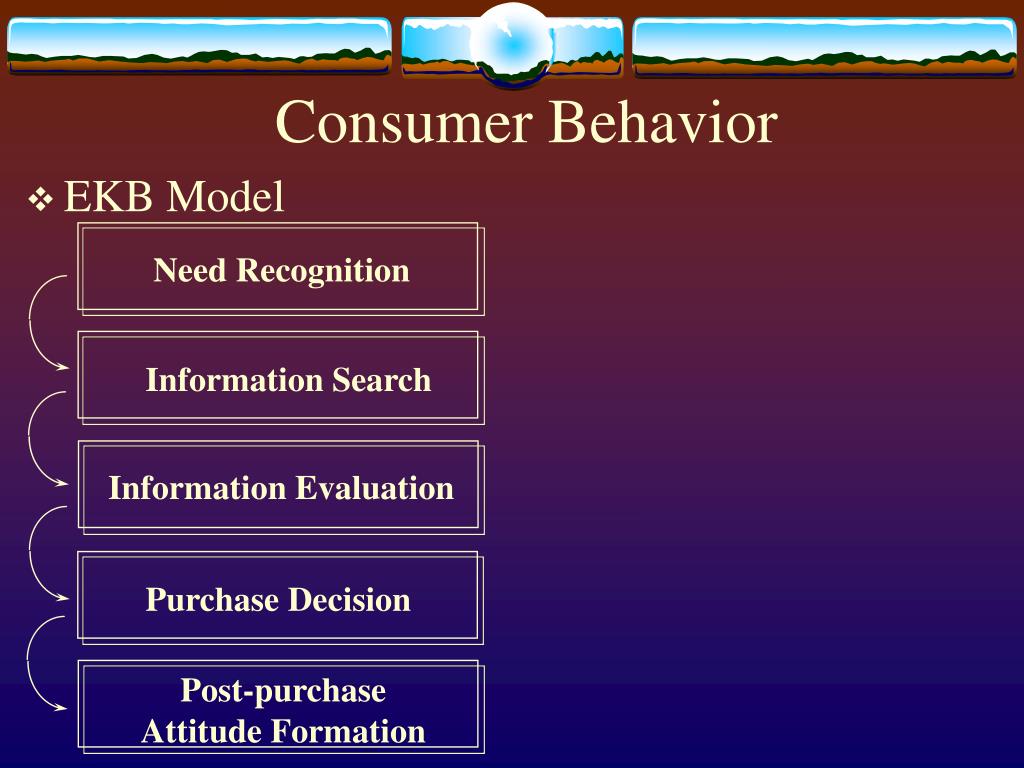 Consumer Behavior

❖ EKB Model

Need Recognition

Information Search

Information Evaluation

Purchase Decision

Post-purchase
Attitude Formation